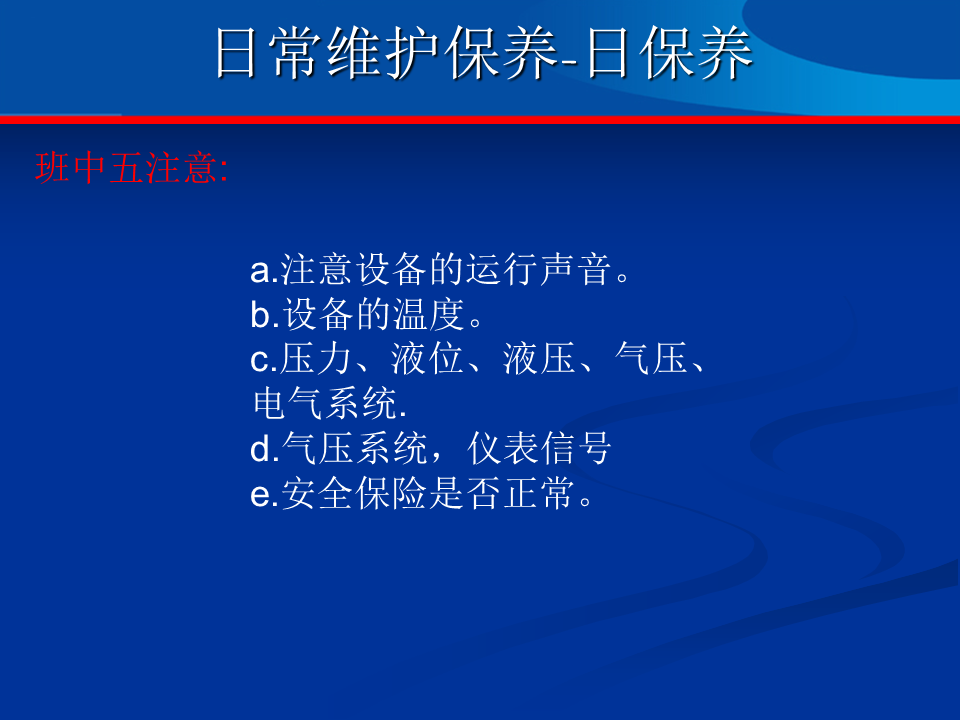 日常维护保养-日保养

班中五注意:

a.注意设备的运行声音。
b.设备的温度。
c.压力、液位、液压、气压、电气系统.
d.气压系统，仪表信号
e.安全保险是否正常。